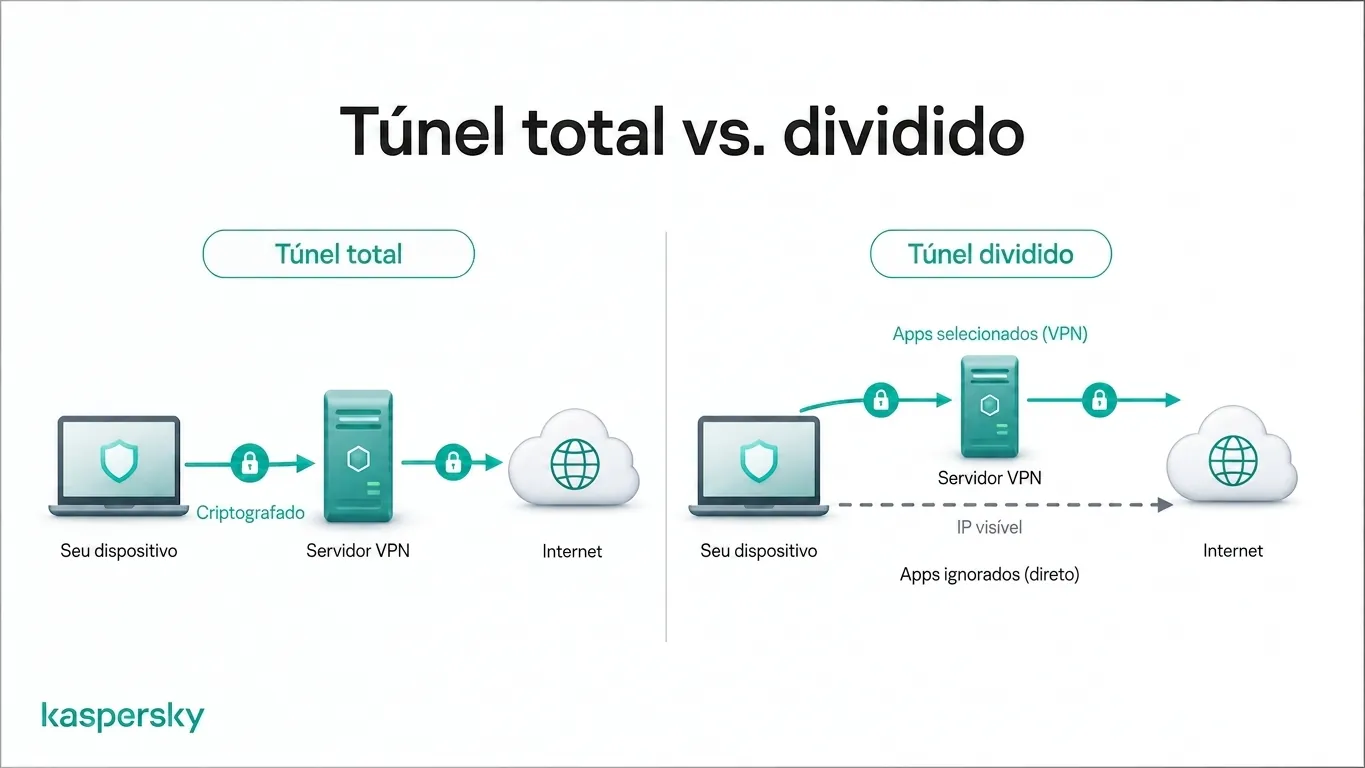 Túnel total vs. dividido

Túnel total

Criptografado

Seu dispositivo

Servidor VPN

Internet

Túnel dividido

Apps selecionados (VPN)

Servidor VPN

IP visível

Seu dispositivo

Apps ignorados (direto)

Internet

kaspersky